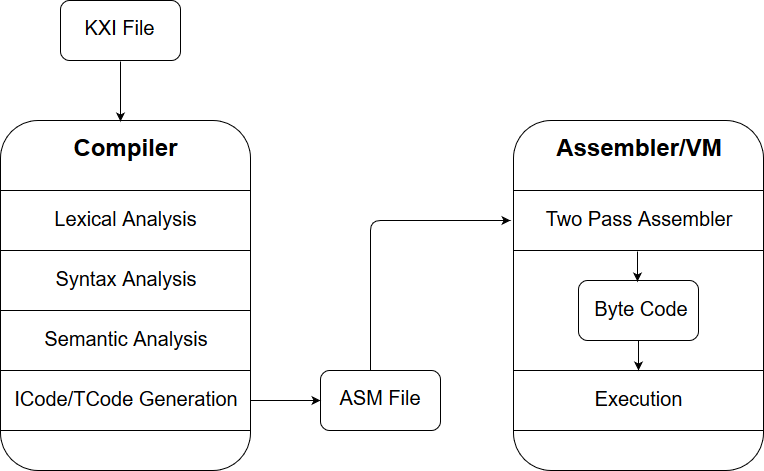 KXI File

Compiler

Lexical Analysis

Syntax Analysis

Semantic Analysis

ICode/TCode Generation

ASM File

Assembler/VM

Two Pass Assembler

Byte Code

Execution